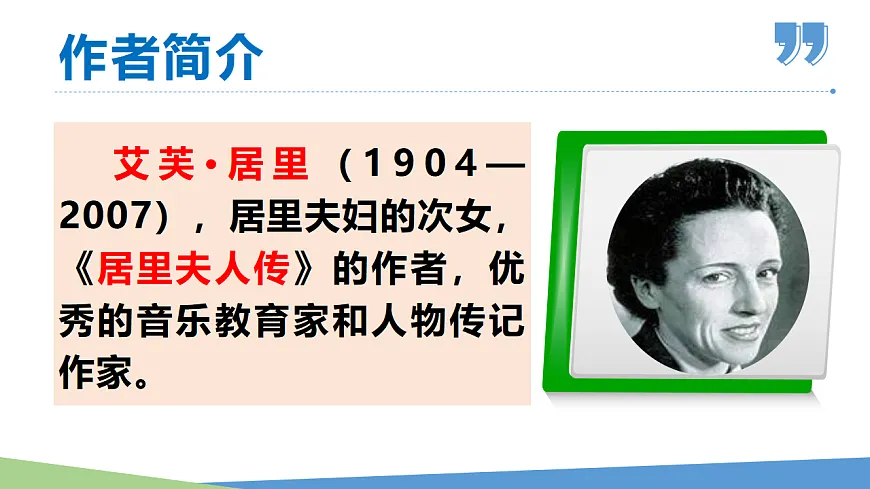 作者简介

艾芙·居里（1904—2007），居里夫妇的次女，《居里夫人传》的作者，优秀的音乐教育家和人物传记作家。